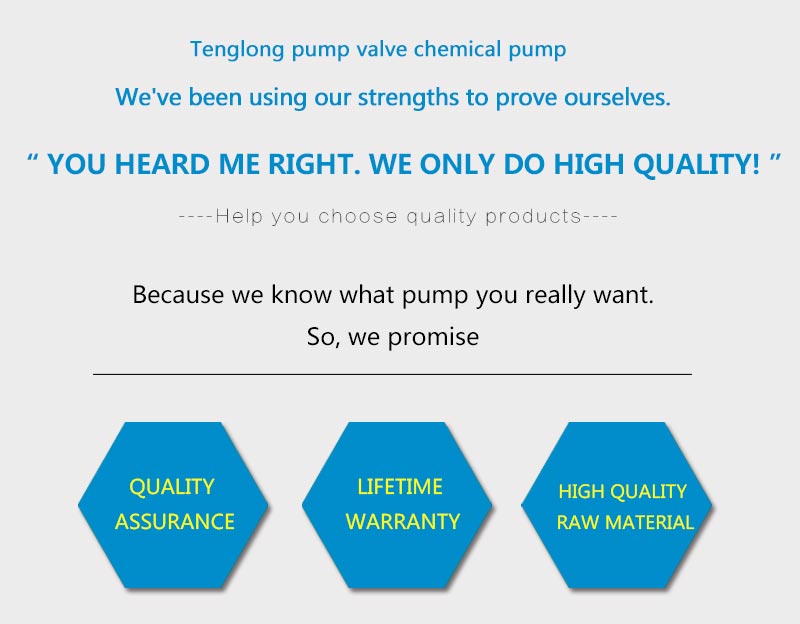 Tenglong pump valve chemical pump

We've been using our strengths to prove ourselves.

“ YOU HEARD ME RIGHT. WE ONLY DO HIGH QUALITY! ”

----Help you choose quality products----

Because we know what pump you really want.
So, we promise

QUALITY ASSURANCE

LIFETIME WARRANTY

HIGH QUALITY RAW MATERIAL